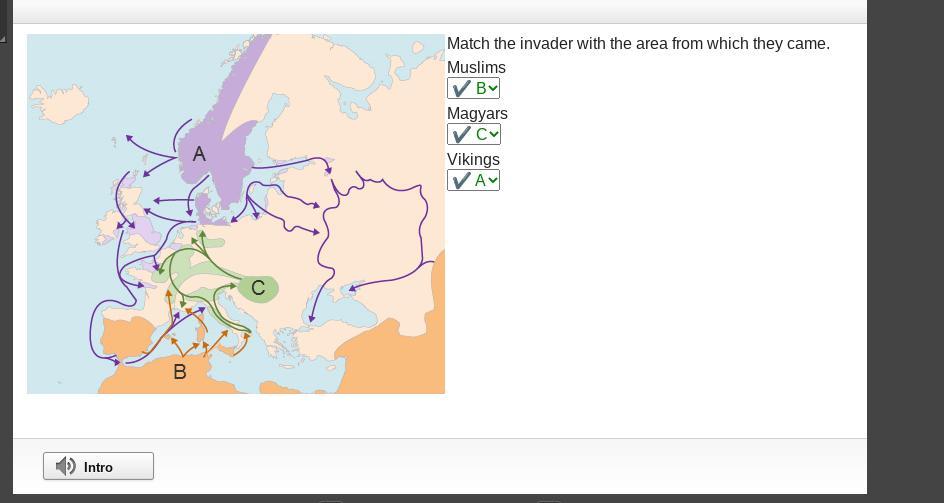 A

C

B

Match the invader with the area from which they came.

Muslims
✔ B

Magyars
✔ C

Vikings
✔ A

Intro